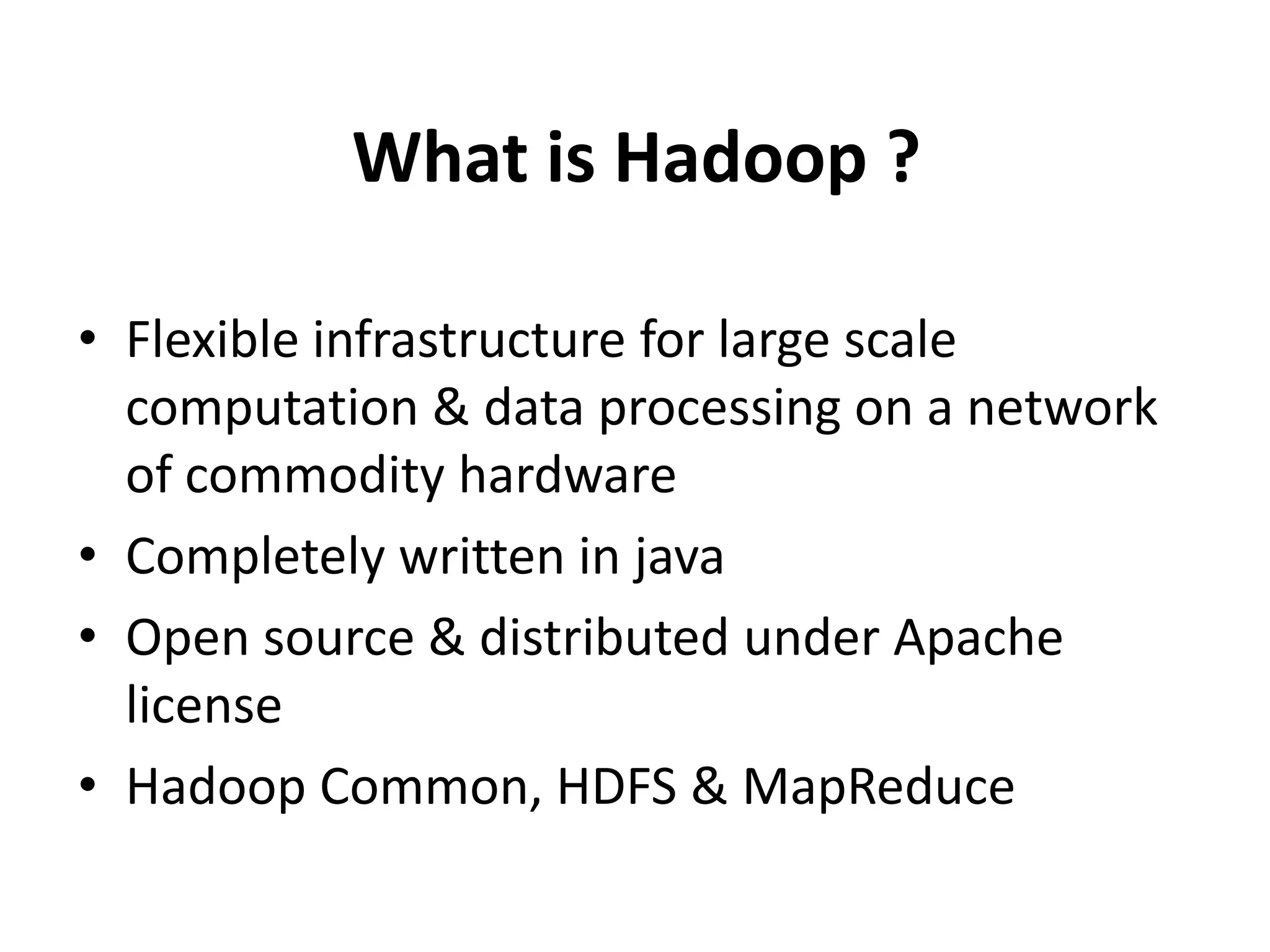 What is Hadoop ?

• Flexible infrastructure for large scale computation & data processing on a network of commodity hardware
• Completely written in java
• Open source & distributed under Apache license
• Hadoop Common, HDFS & MapReduce